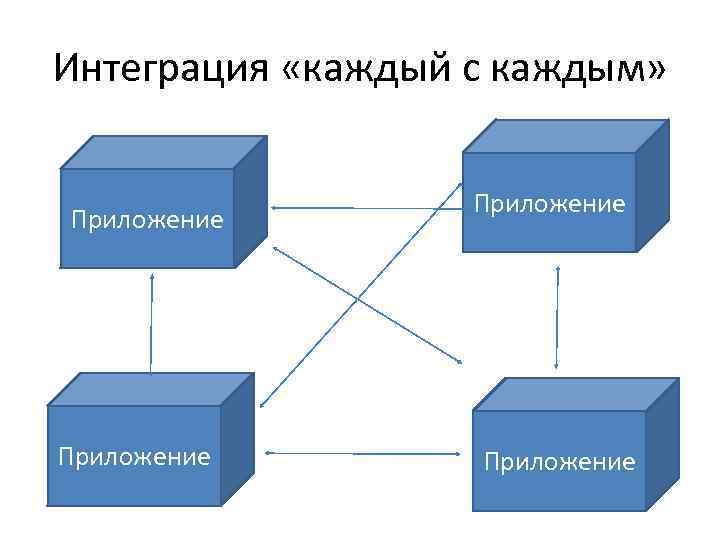 Интеграция «каждый с каждым»

Приложение

Приложение

Приложение

Приложение